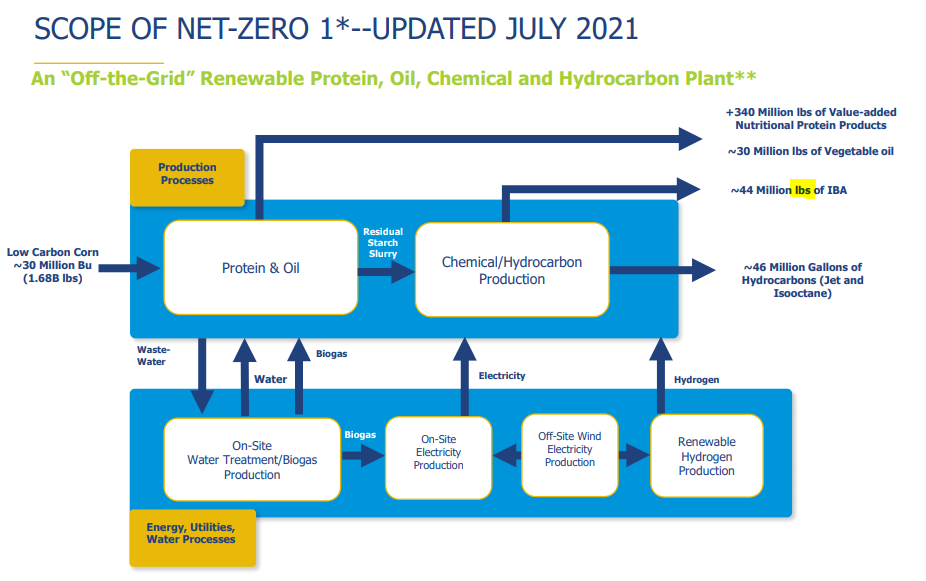 SCOPE OF NET-ZERO 1*--UPDATED JULY 2021

An "Off-the-Grid" Renewable Protein, Oil, Chemical and Hydrocarbon Plant**

+340 Million lbs of Value-added Nutritional Protein Products

~30 Million lbs of Vegetable oil

~44 Million lbs of IBA

Production Processes

Low Carbon Corn ~30 Million Bu (1.68B lbs)

Protein & Oil

Residual Starch Slurry

Chemical/Hydrocarbon Production

~46 Million Gallons of Hydrocarbons (Jet and Isooctane)

Waste-Water

Water

Biogas

Electricity

Hydrogen

On-Site Water Treatment/Biogas Production

Biogas

On-Site Electricity Production

Off-Site Wind Electricity Production

Renewable Hydrogen Production

Energy, Utilities, Water Processes